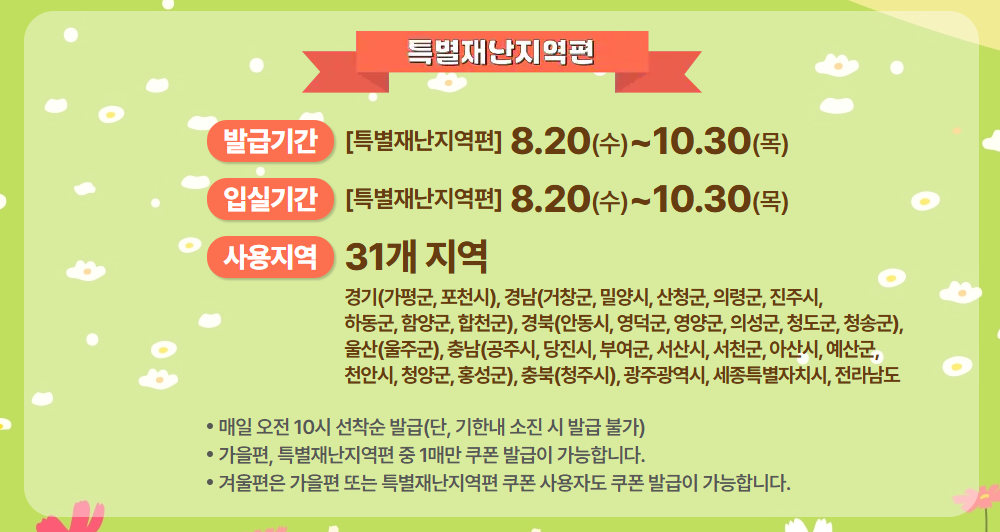 특별재난지역편

발급기간 [특별재난지역편] 8.20(수)~10.30(목)

입실기간 [특별재난지역편] 8.20(수)~10.30(목)

사용지역 31개 지역

경기(가평군, 포천시), 경남(거창군, 밀양시, 산청군, 의령군, 진주시, 하동군, 함양군, 합천군), 경북(안동시, 영덕군, 영양군, 의성군, 청도군, 청송군), 울산(울주군), 충남(공주시, 당진시, 부여군, 서산시, 서천군, 아산시, 예산군, 천안시, 청양군, 홍성군), 충북(청주시), 광주광역시, 세종특별자치시, 전라남도

• 매일 오전 10시 선착순 발급(단, 기한내 소진 시 발급 불가)
• 가을편, 특별재난지역편 중 1매만 쿠폰 발급이 가능합니다.
• 겨울편은 가을편 또는 특별재난지역편 쿠폰 사용자도 쿠폰 발급이 가능합니다.